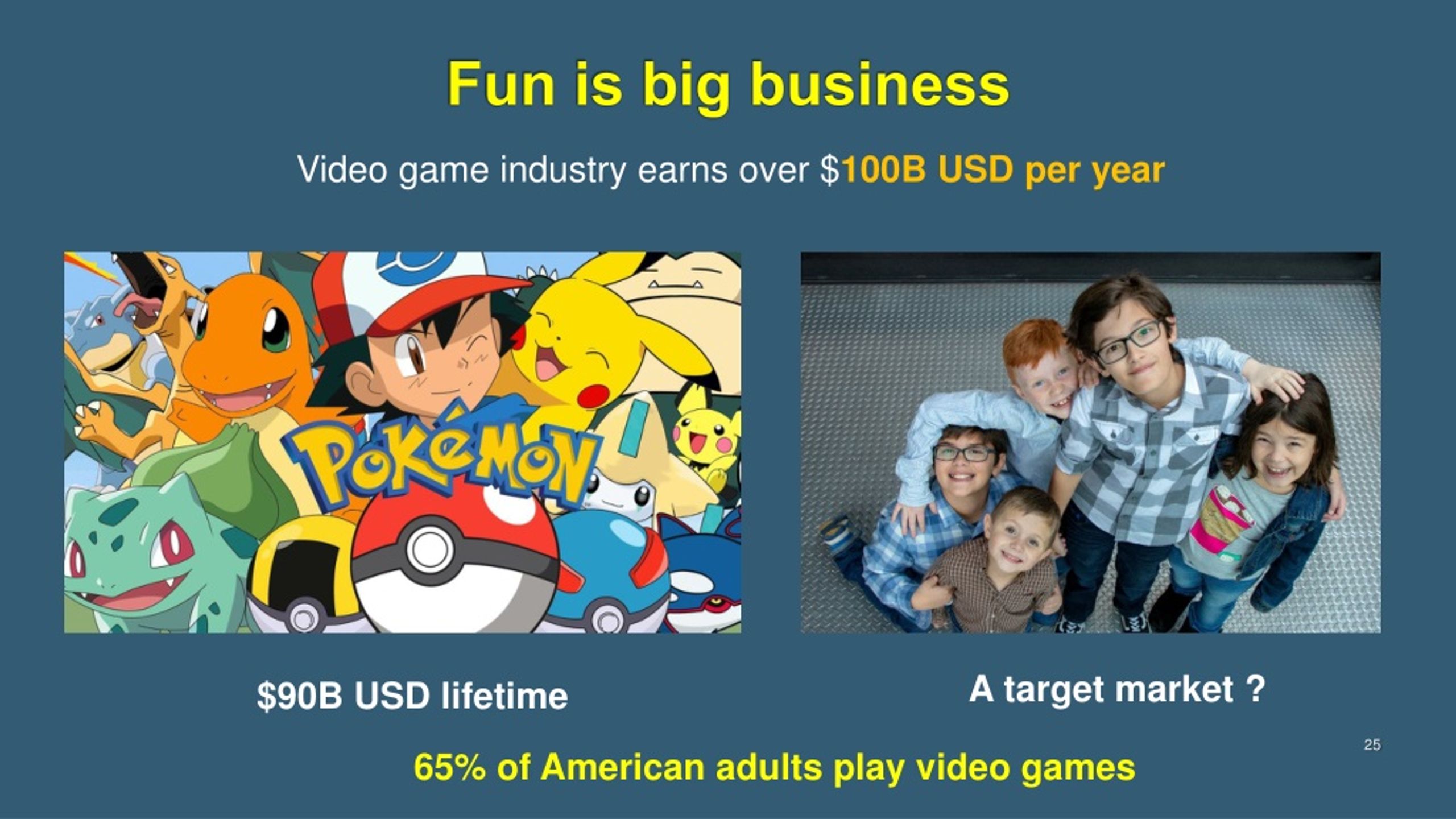 Fun is big business

Video game industry earns over $100B USD per year

POKéMON

$90B USD lifetime

A target market ?

25

65% of American adults play video games